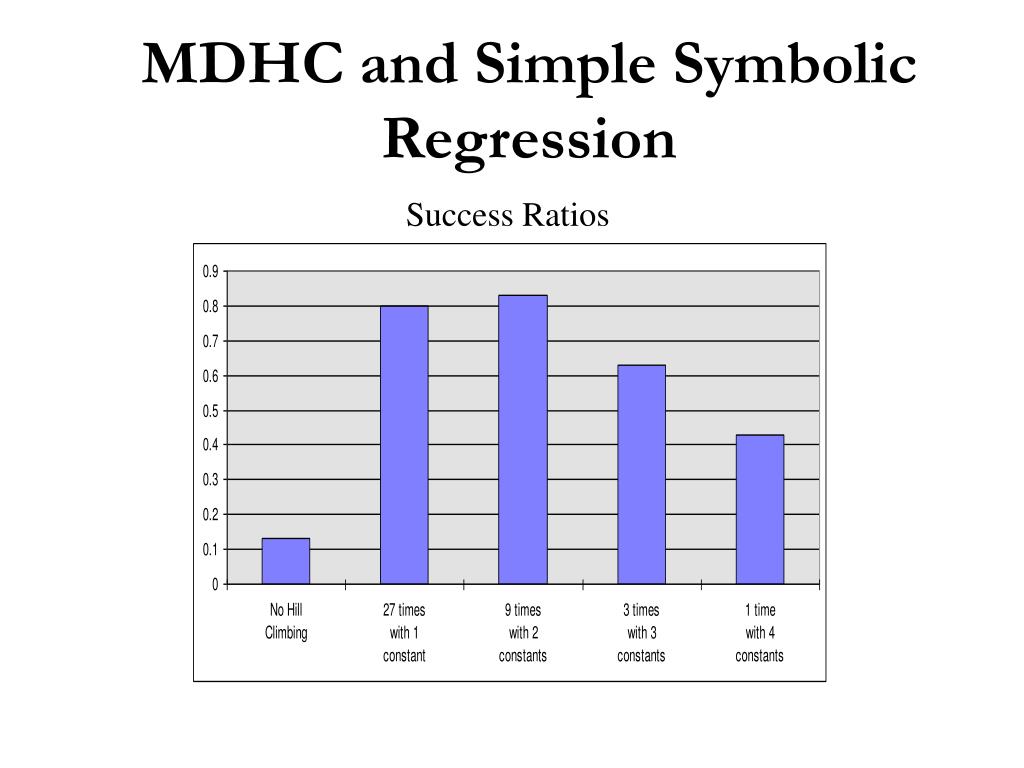 MDHC and Simple Symbolic Regression

Success Ratios

0.9
0.8
0.7
0.6
0.5
0.4
0.3
0.2
0.1
0

No Hill Climbing

27 times with 1 constant

9 times with 2 constants

3 times with 3 constants

1 time with 4 constants